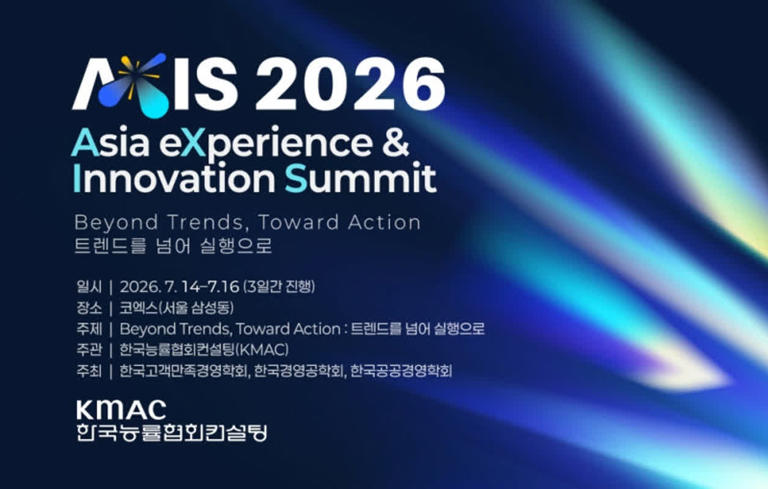 AXIS 2026
Asia eXperience & Innovation Summit

Beyond Trends, Toward Action
트렌드를 넘어 실행으로

일시 | 2026. 7. 14–7.16 (3일간 진행)
장소 | 코엑스(서울 삼성동)
주제 | Beyond Trends, Toward Action : 트렌드를 넘어 실행으로
주관 | 한국능률협회컨설팅(KMAC)
주최 | 한국고객만족경영학회, 한국경영공학회, 한국공공경영학회

KMAC
한국능률협회컨설팅